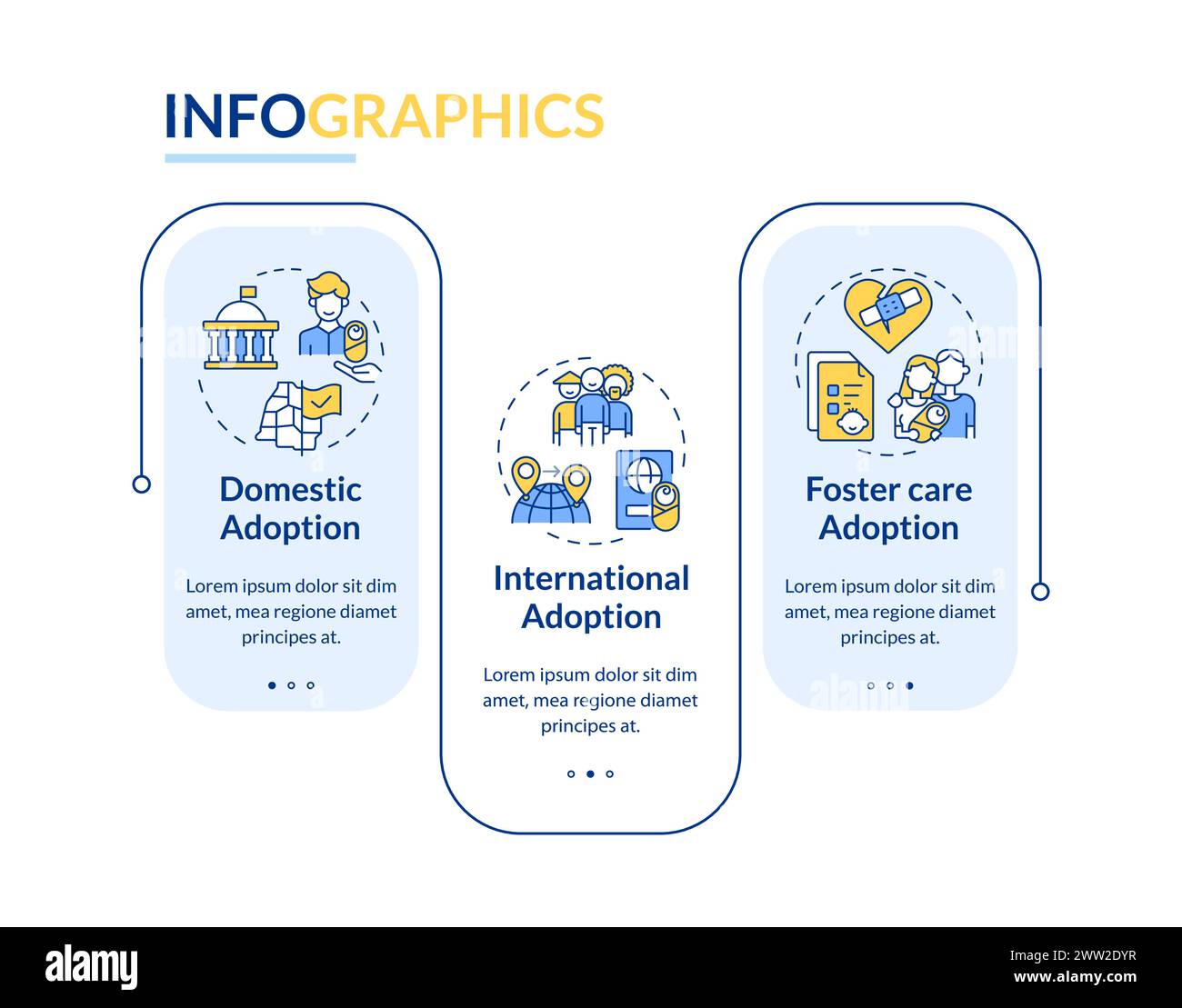 INFOGRAPHICS

Domestic Adoption

Lorem ipsum dolor sit dim amet, mea regione diamet principes at.

International Adoption

Lorem ipsum dolor sit dim amet, mea regione diamet principes at.

Foster care Adoption

Lorem ipsum dolor sit dim amet, mea regione diamet principes at.

alamy

Image ID: 2WW2DYR
www.alamy.com